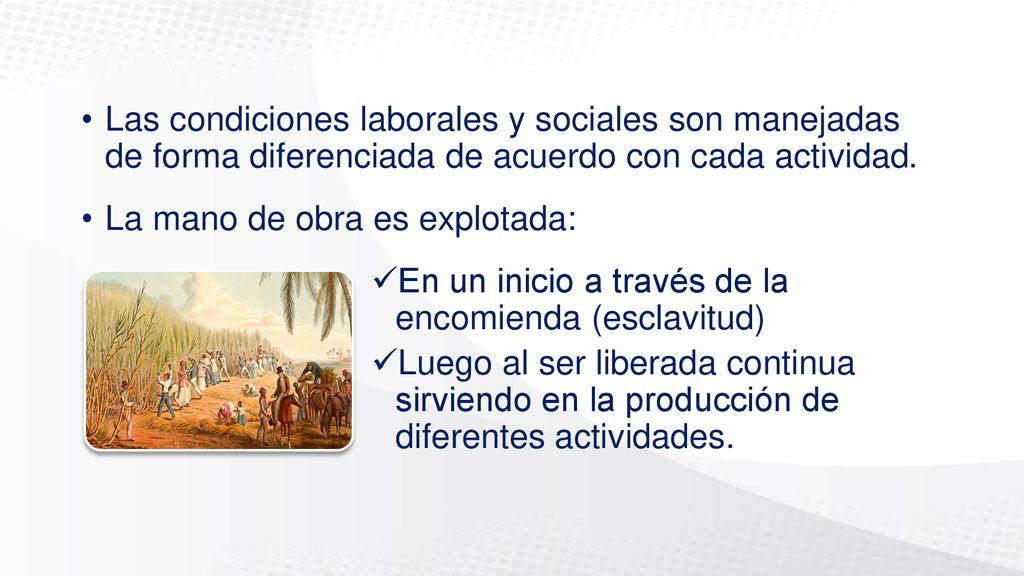 • Las condiciones laborales y sociales son manejadas de forma diferenciada de acuerdo con cada actividad.

• La mano de obra es explotada:

✓En un inicio a través de la encomienda (esclavitud)

✓Luego al ser liberada continua sirviendo en la producción de diferentes actividades.